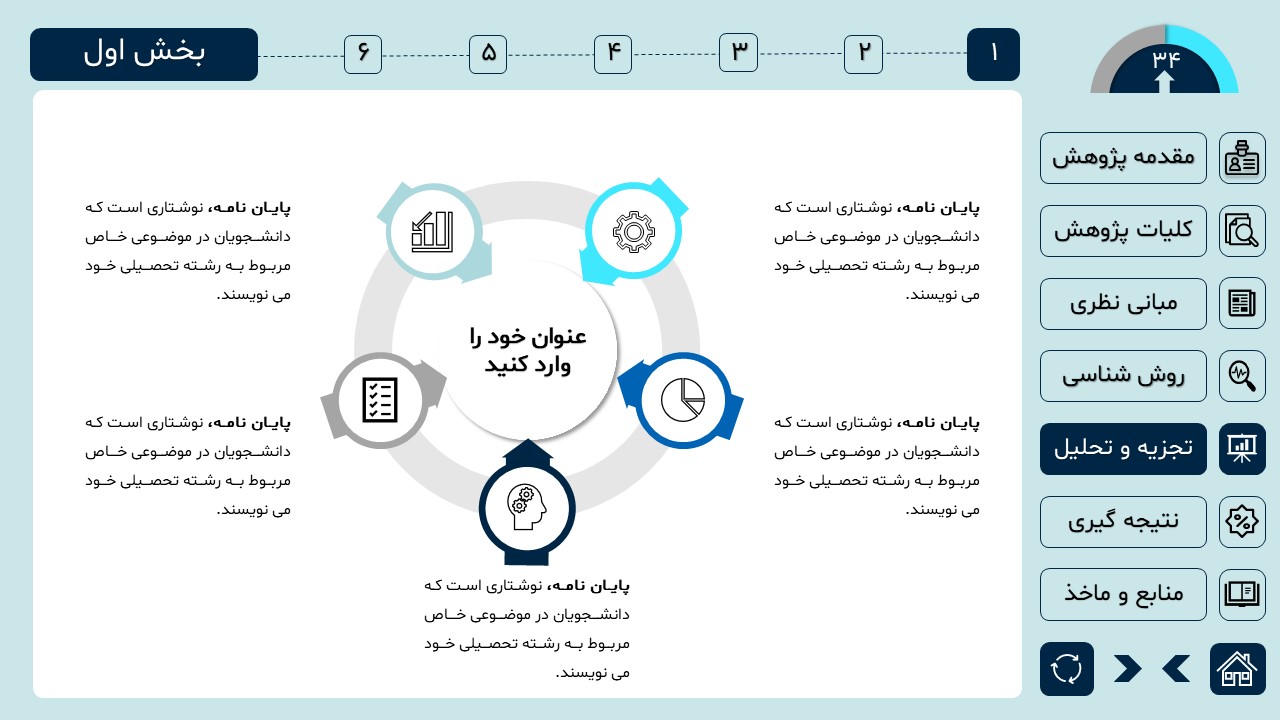 ۳۴

۱ ۲ ۳ ۴ ۵ ۶ بخش اول

مقدمه پژوهش
کلیات پژوهش
مبانی نظری
روش شناسی
تجزیه و تحلیل
نتیجه گیری
منابع و ماخذ

پایان نامه، نوشتاری است که دانشجویان در موضوعی خاص مربوط به رشته تحصیلی خود می نویسند.

پایان نامه، نوشتاری است که دانشجویان در موضوعی خاص مربوط به رشته تحصیلی خود می نویسند.

عنوان خود را وارد کنید

پایان نامه، نوشتاری است که دانشجویان در موضوعی خاص مربوط به رشته تحصیلی خود می نویسند.

پایان نامه، نوشتاری است که دانشجویان در موضوعی خاص مربوط به رشته تحصیلی خود می نویسند.

پایان نامه، نوشتاری است که دانشجویان در موضوعی خاص مربوط به رشته تحصیلی خود می نویسند.